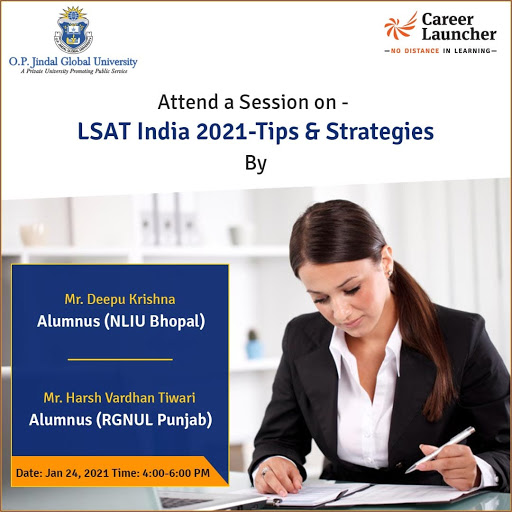 O.P. Jindal Global University
A Private University Promoting Public Service

Career Launcher
NO DISTANCE IN LEARNING

Attend a Session on -
LSAT India 2021-Tips & Strategies
By

Mr. Deepu Krishna
Alumnus (NLIU Bhopal)

Mr. Harsh Vardhan Tiwari
Alumnus (RGNUL Punjab)

Date: Jan 24, 2021 Time: 4:00-6:00 PM